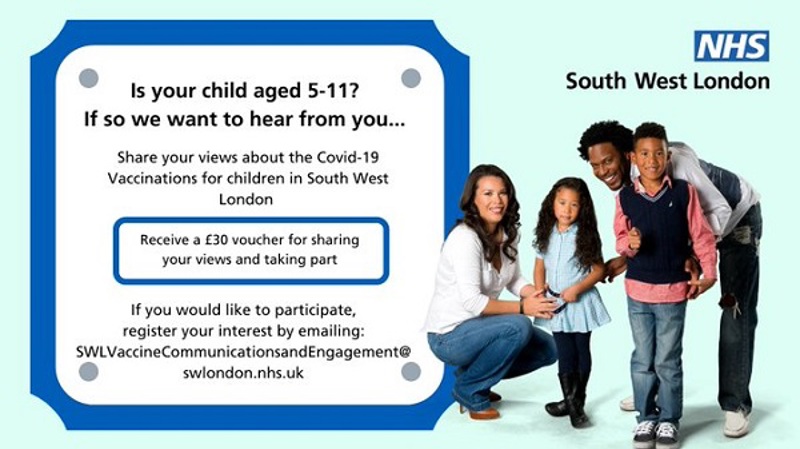 Is your child aged 5-11?
If so we want to hear from you...

Share your views about the Covid-19 Vaccinations for children in South West London

Receive a £30 voucher for sharing your views and taking part

If you would like to participate, register your interest by emailing: SWLVaccineCommunicationsandEngagement@swlondon.nhs.uk

NHS
South West London